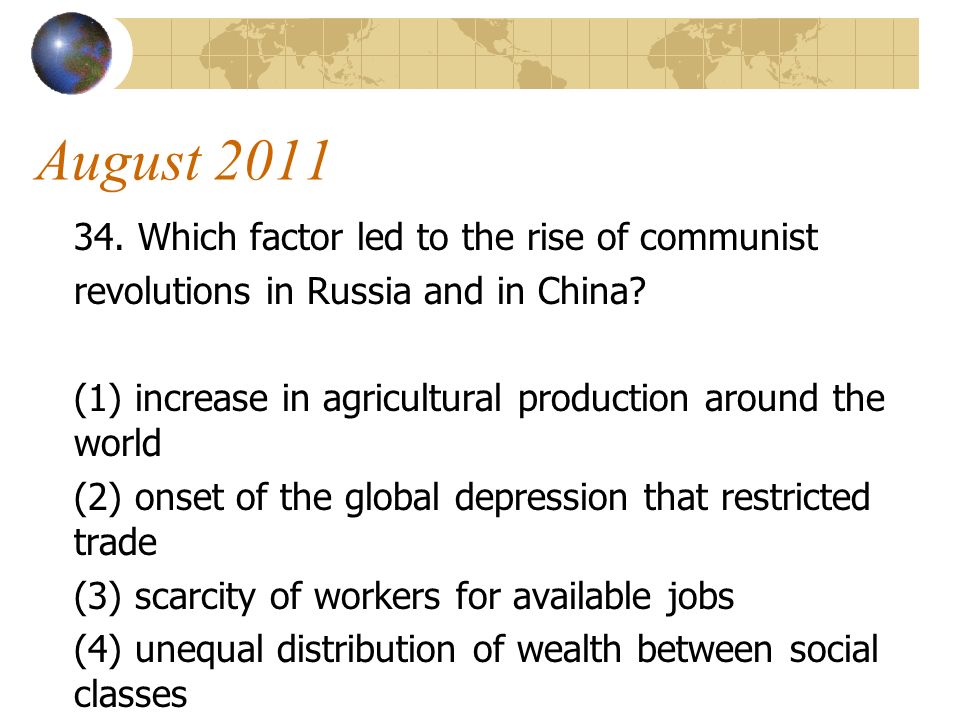 August 2011

34. Which factor led to the rise of communist revolutions in Russia and in China?

(1) increase in agricultural production around the world
(2) onset of the global depression that restricted trade
(3) scarcity of workers for available jobs
(4) unequal distribution of wealth between social classes